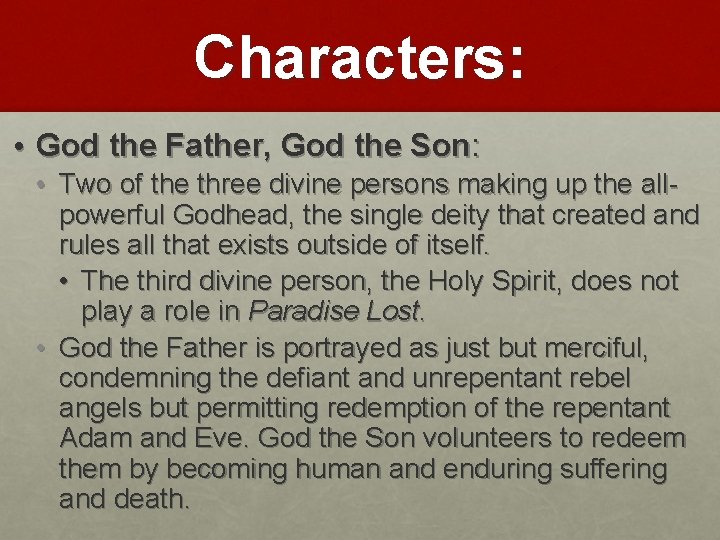 Characters:

• God the Father, God the Son:

• Two of the three divine persons making up the all-powerful Godhead, the single deity that created and rules all that exists outside of itself.

• The third divine person, the Holy Spirit, does not play a role in Paradise Lost.

• God the Father is portrayed as just but merciful, condemning the defiant and unrepentant rebel angels but permitting redemption of the repentant Adam and Eve. God the Son volunteers to redeem them by becoming human and enduring suffering and death.